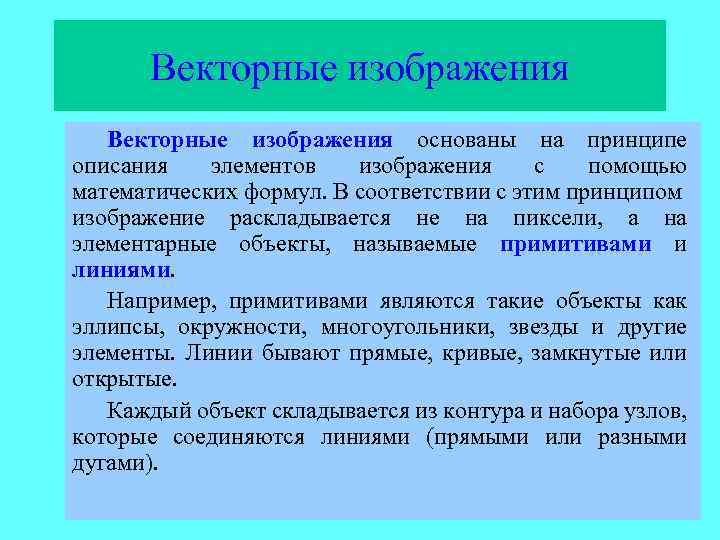 Векторные изображения

Векторные изображения основаны на принципе описания элементов изображения с помощью математических формул. В соответствии с этим принципом изображение раскладывается не на пиксели, а на элементарные объекты, называемые примитивами и линиями.

Например, примитивами являются такие объекты как эллипсы, окружности, многоугольники, звезды и другие элементы. Линии бывают прямые, кривые, замкнутые или открытые.

Каждый объект складывается из контура и набора узлов, которые соединяются линиями (прямыми или разными дугами).